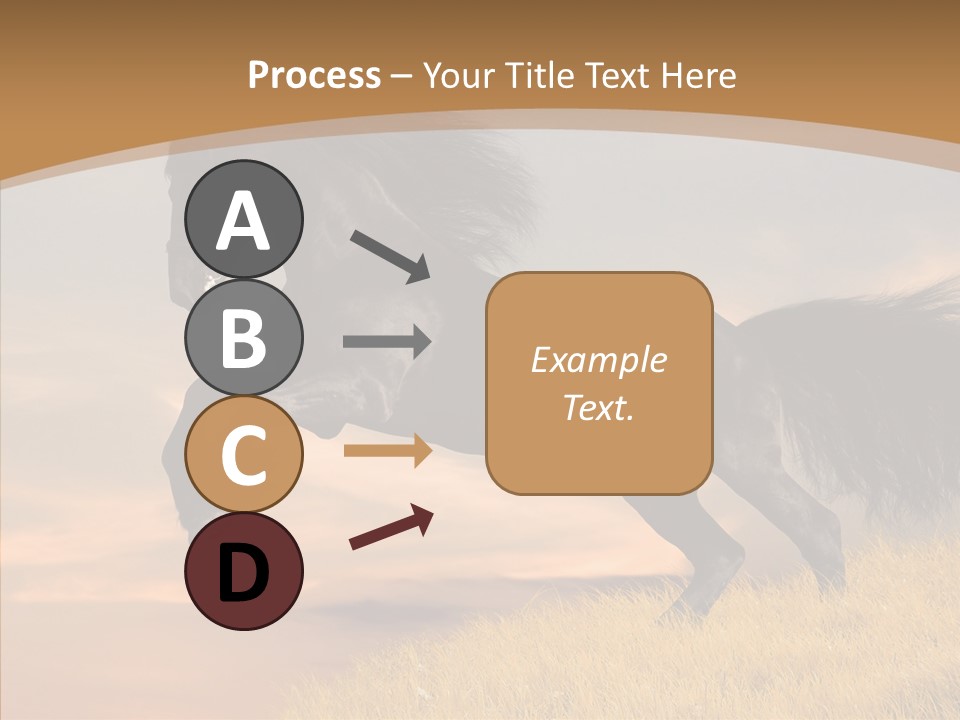 Process – Your Title Text Here

A

B

C

D

Example Text.